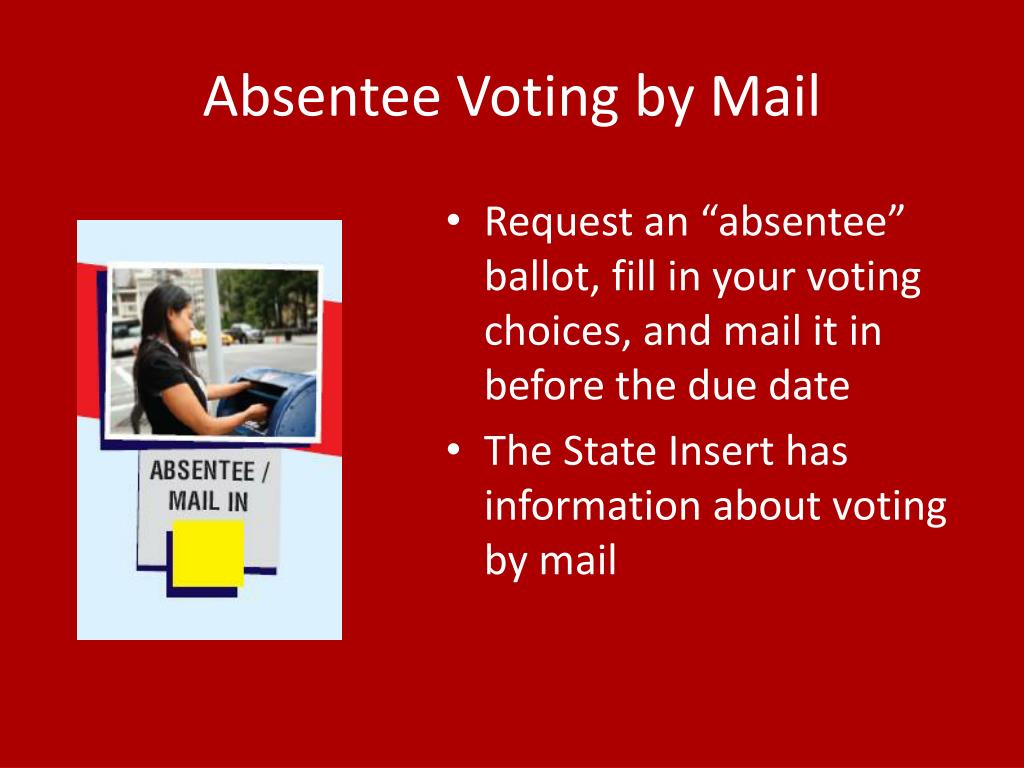 Absentee Voting by Mail

ABSENTEE / MAIL IN

• Request an “absentee” ballot, fill in your voting choices, and mail it in before the due date

• The State Insert has information about voting by mail